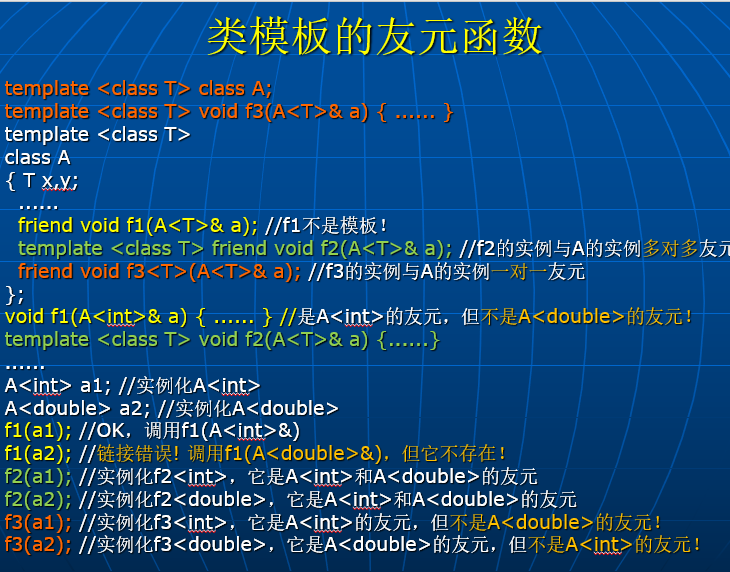 类模板的友元函数

template <class T> class A;
template <class T> void f3(A<T>& a) { ...... }
template <class T>
class A
{ T x,y;
 ......
 friend void f1(A<T>& a); //f1不是模板！
 template <class T> friend void f2(A<T>& a); //f2的实例与A的实例多对多友元
 friend void f3<T>(A<T>& a); //f3的实例与A的实例一对一友元
};
void f1(A<int>& a) { ...... } //是A<int>的友元，但不是A<double>的友元！
template <class T> void f2(A<T>& a) {......}
......
A<int> a1; //实例化A<int>
A<double> a2; //实例化A<double>
f1(a1); //OK，调用f1(A<int>&)
f1(a2); //链接错误！调用f1(A<double>&)，但它不存在！
f2(a1); //实例化f2<int>，它是A<int>和A<double>的友元
f2(a2); //实例化f2<double>，它是A<int>和A<double>的友元
f3(a1); //实例化f3<int>，它是A<int>的友元，但不是A<double>的友元！
f3(a2); //实例化f3<double>，它是A<double>的友元，但不是A<int>的友元！